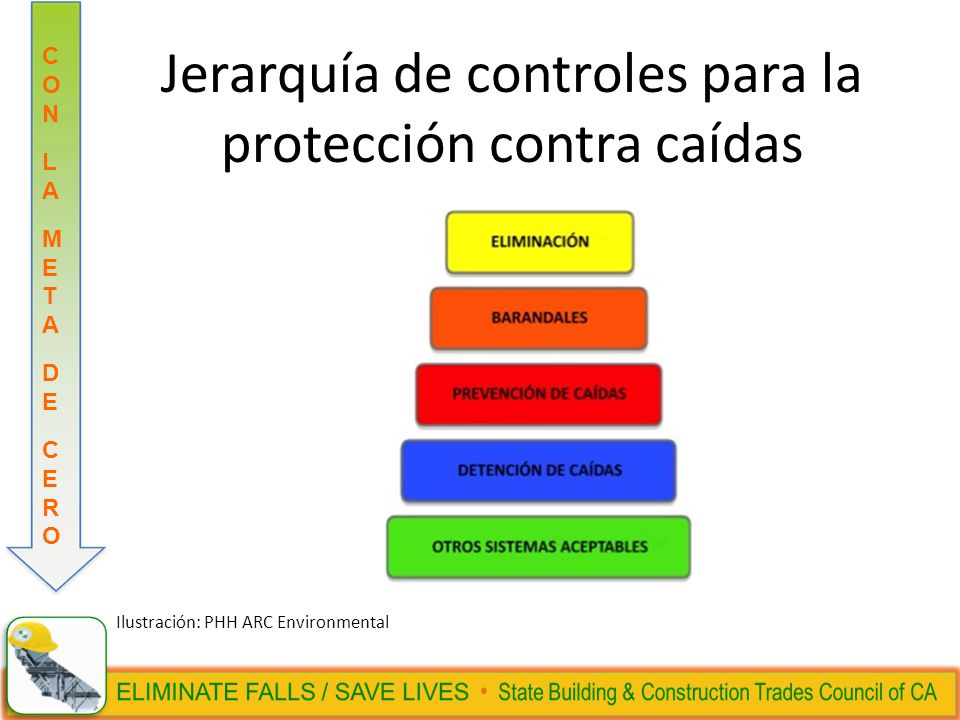 CON LA META DE CERO

Jerarquía de controles para la protección contra caídas

ELIMINACIÓN

BARANDALES

PREVENCIÓN DE CAÍDAS

DETENCIÓN DE CAÍDAS

OTROS SISTEMAS ACEPTABLES

Ilustración: PHH ARC Environmental

ELIMINATE FALLS / SAVE LIVES • State Building & Construction Trades Council of CA